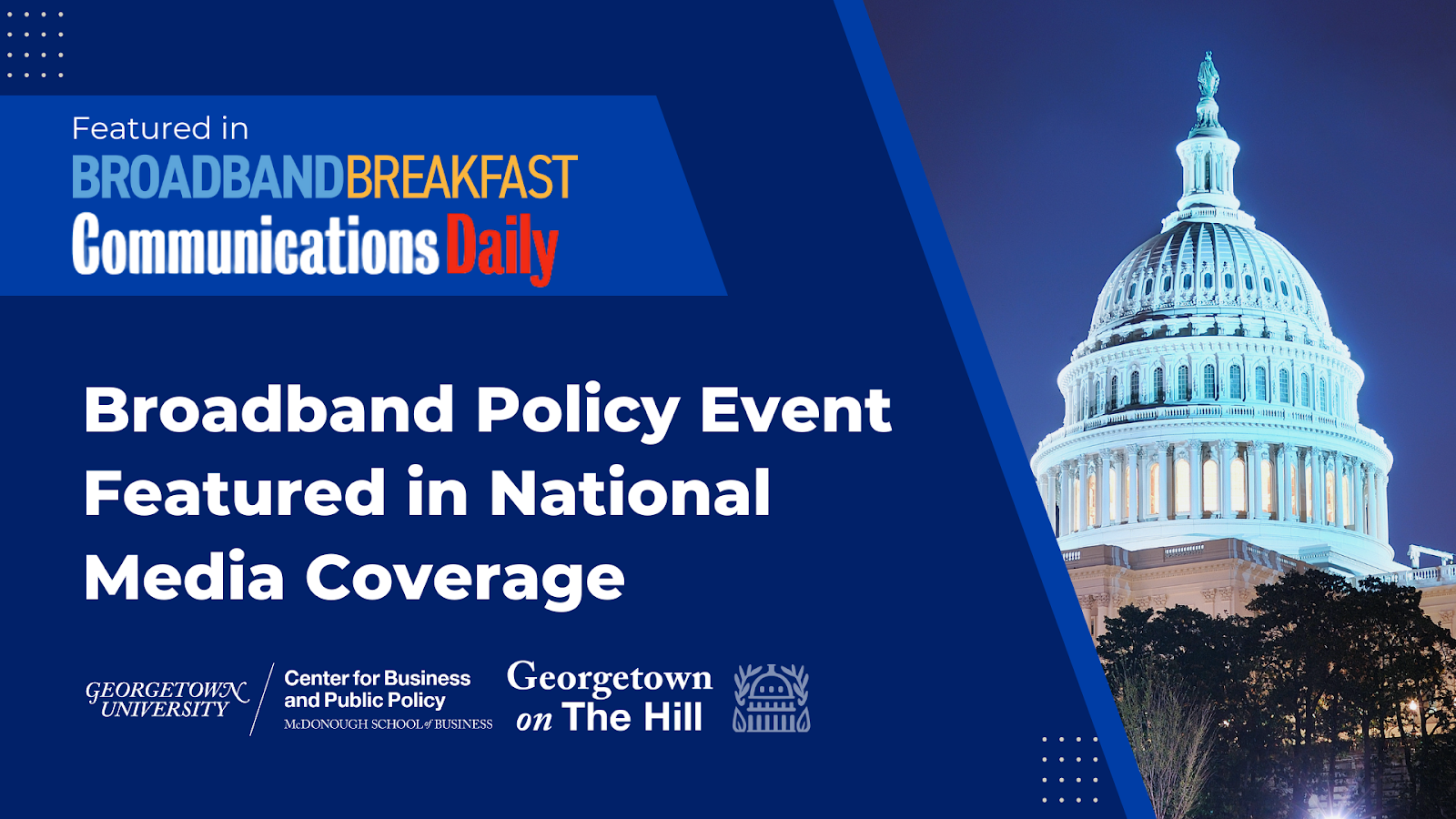 Featured in
BROADBANDBREAKFAST
Communications Daily

Broadband Policy Event Featured in National Media Coverage

GEORGETOWN UNIVERSITY
Center for Business and Public Policy
McDONOUGH SCHOOL of BUSINESS

Georgetown on The Hill